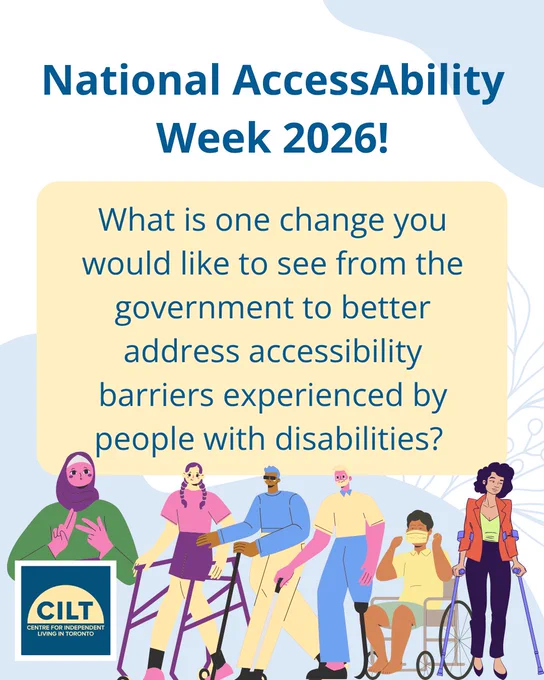 National AccessAbility Week 2026!

What is one change you would like to see from the government to better address accessibility barriers experienced by people with disabilities?

CILT
CENTRE FOR INDEPENDENT LIVING IN TORONTO